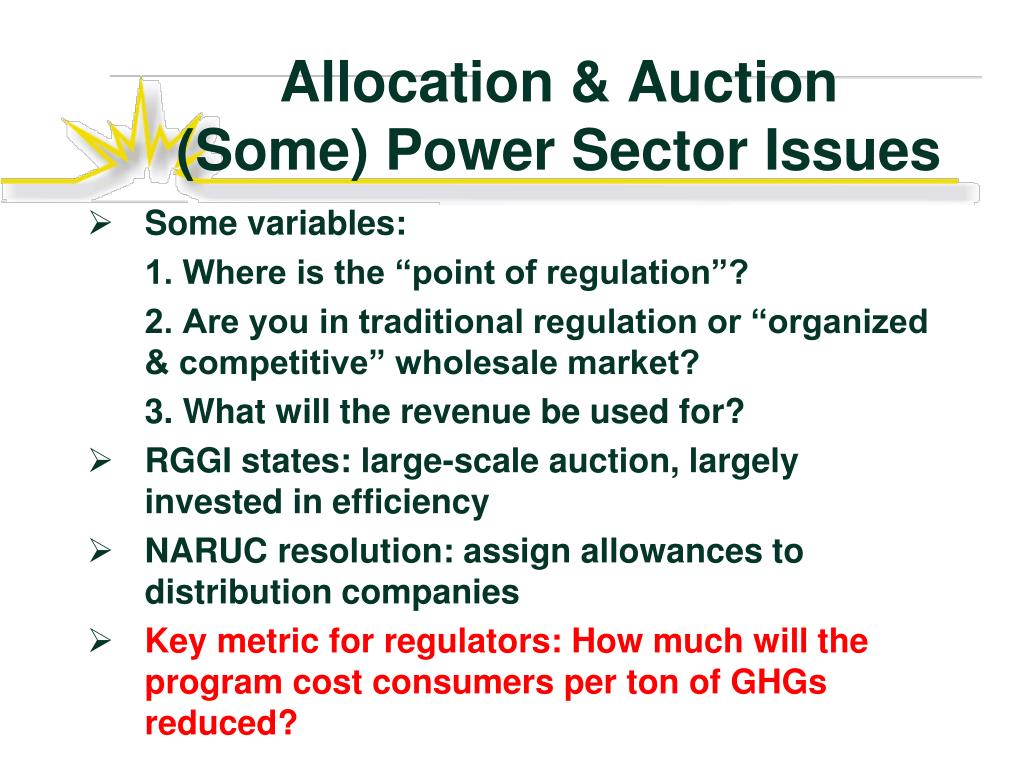 Allocation & Auction
(Some) Power Sector Issues

➢ Some variables:
1. Where is the “point of regulation”?
2. Are you in traditional regulation or “organized & competitive” wholesale market?
3. What will the revenue be used for?

➢ RGGI states: large-scale auction, largely invested in efficiency

➢ NARUC resolution: assign allowances to distribution companies

➢ Key metric for regulators: How much will the program cost consumers per ton of GHGs reduced?